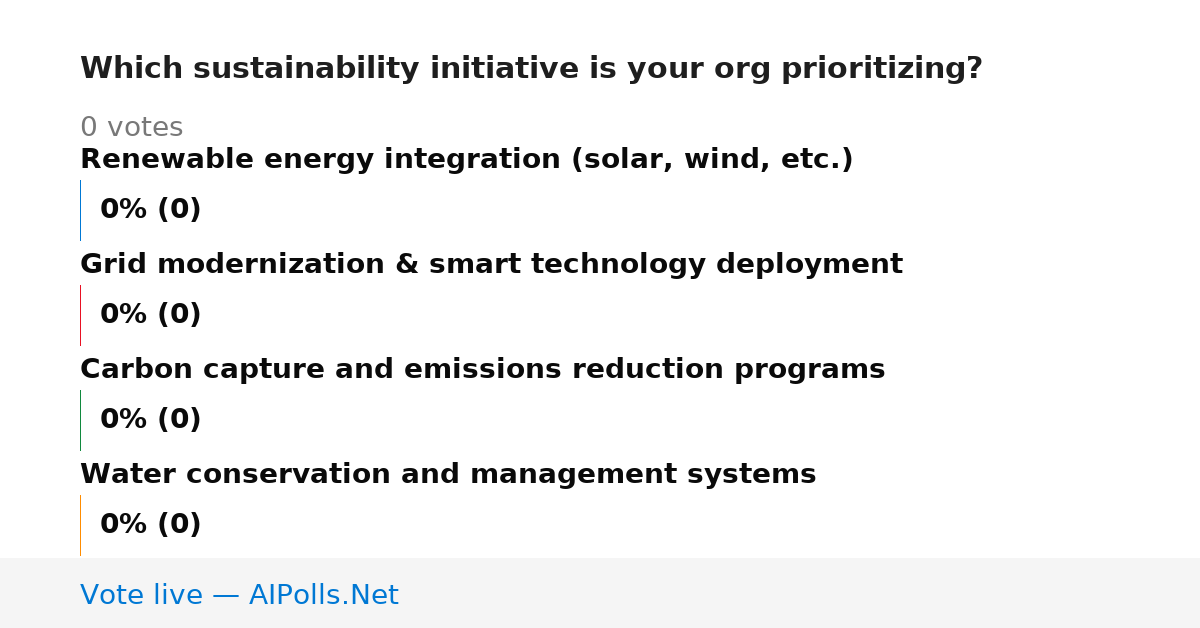 Which sustainability initiative is your org prioritizing?

0 votes

Renewable energy integration (solar, wind, etc.)

0% (0)

Grid modernization & smart technology deployment

0% (0)

Carbon capture and emissions reduction programs

0% (0)

Water conservation and management systems

0% (0)

Vote live — AIPolls.Net